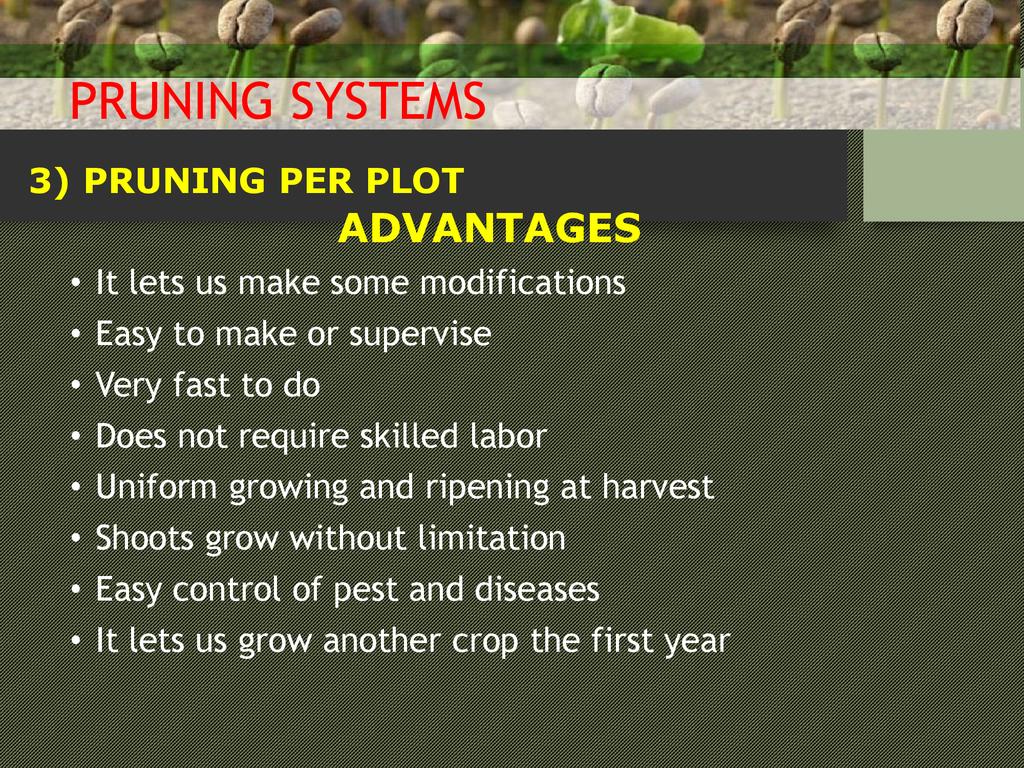 PRUNING SYSTEMS

3) PRUNING PER PLOT

ADVANTAGES

• It lets us make some modifications
• Easy to make or supervise
• Very fast to do
• Does not require skilled labor
• Uniform growing and ripening at harvest
• Shoots grow without limitation
• Easy control of pest and diseases
• It lets us grow another crop the first year